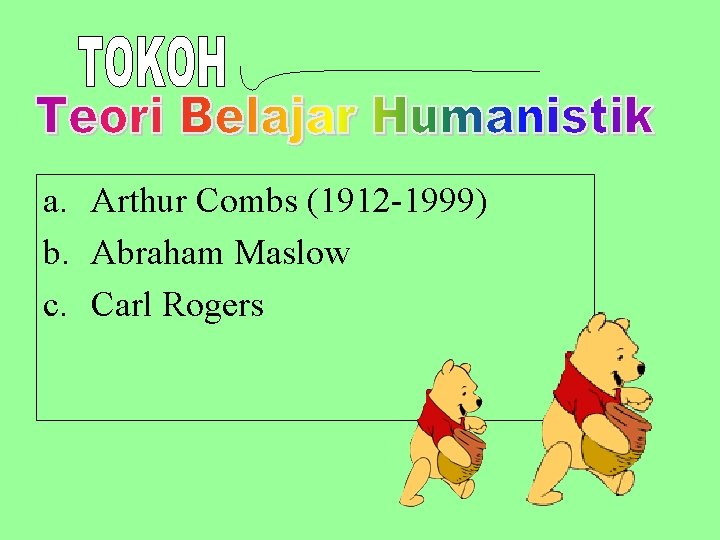 TOKOH
Teori Belajar Humanistik

a. Arthur Combs (1912-1999)
b. Abraham Maslow
c. Carl Rogers